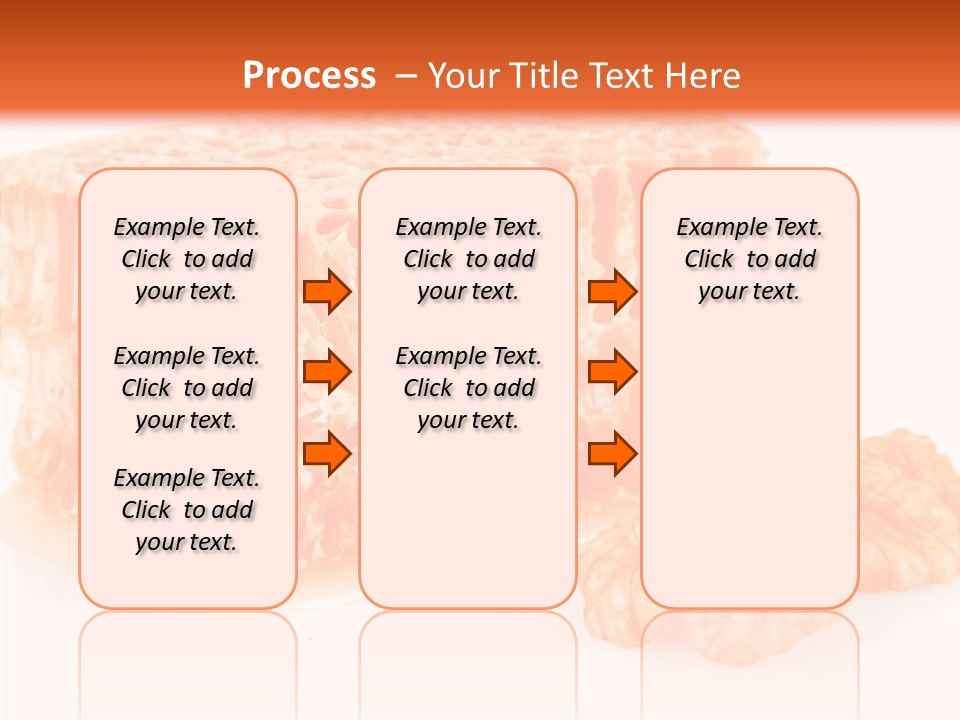 Process – Your Title Text Here

Example Text. Click to add your text.

Example Text. Click to add your text.

Example Text. Click to add your text.

Example Text. Click to add your text.

Example Text. Click to add your text.

Example Text. Click to add your text.